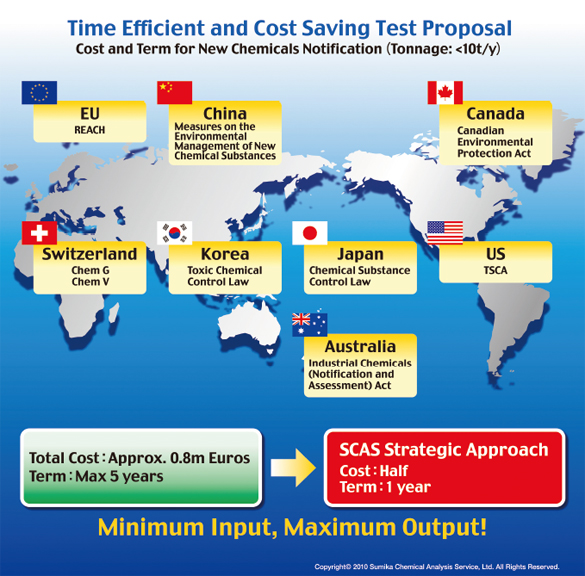 Time Efficient and Cost Saving Test Proposal
Cost and Term for New Chemicals Notification (Tonnage: <10t/y)

EU
REACH

China
Measures on the Environmental Management of New Chemical Substances

Canada
Canadian Environmental Protection Act

Switzerland
Chem G
Chem V

Korea
Toxic Chemical Control Law

Japan
Chemical Substance Control Law

US
TSCA

Australia
Industrial Chemicals (Notification and Assessment) Act

Total Cost : Approx. 0.8m Euros
Term : Max 5 years

SCAS Strategic Approach
Cost : Half
Term : 1 year

Minimum Input, Maximum Output!

Copyright© 2010 Sumika Chemical Analysis Service, Ltd. All Rights Reserved.